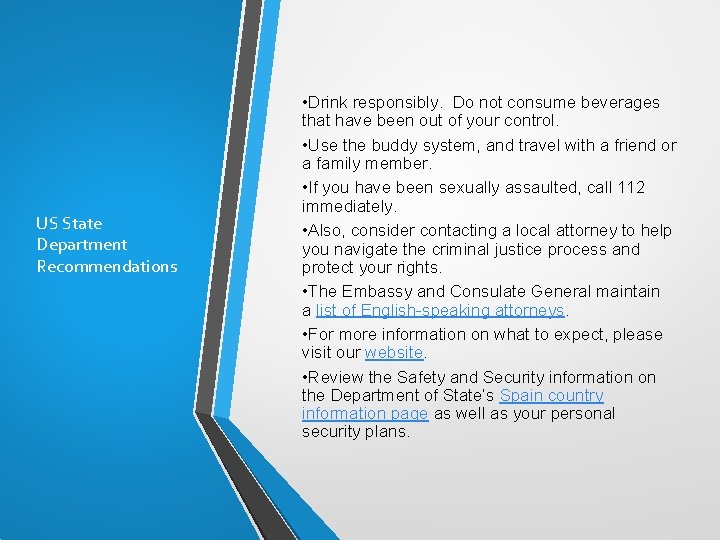 US State Department Recommendations

•Drink responsibly.  Do not consume beverages that have been out of your control.

•Use the buddy system, and travel with a friend or a family member.

•If you have been sexually assaulted, call 112 immediately.

•Also, consider contacting a local attorney to help you navigate the criminal justice process and protect your rights.

•The Embassy and Consulate General maintain a list of English-speaking attorneys.

•For more information on what to expect, please visit our website.

•Review the Safety and Security information on the Department of State's Spain country information page as well as your personal security plans.